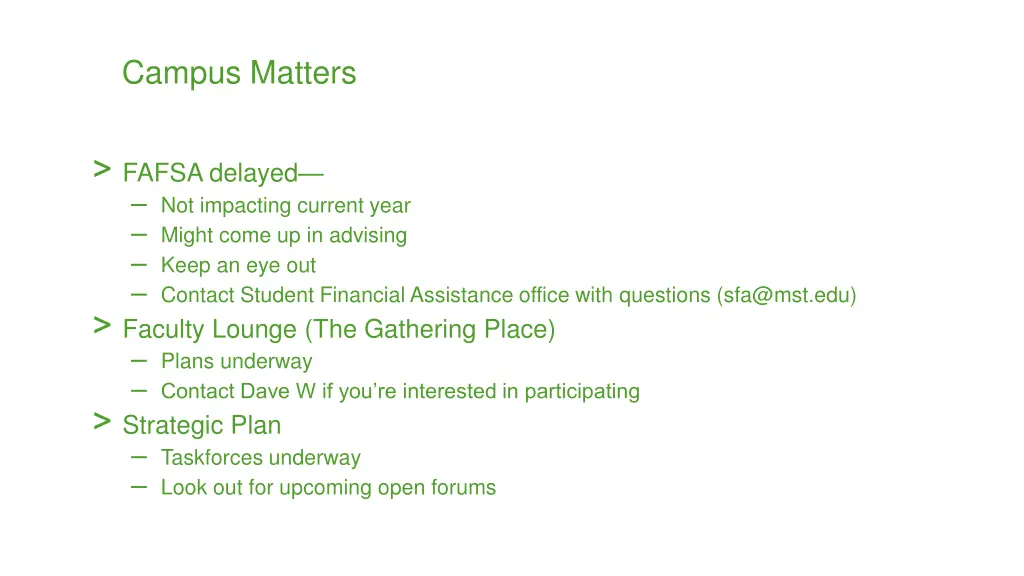 Campus Matters

> FAFSA delayed—
– Not impacting current year
– Might come up in advising
– Keep an eye out
– Contact Student Financial Assistance office with questions (sfa@mst.edu)
> Faculty Lounge (The Gathering Place)
– Plans underway
– Contact Dave W if you're interested in participating
> Strategic Plan
– Taskforces underway
– Look out for upcoming open forums